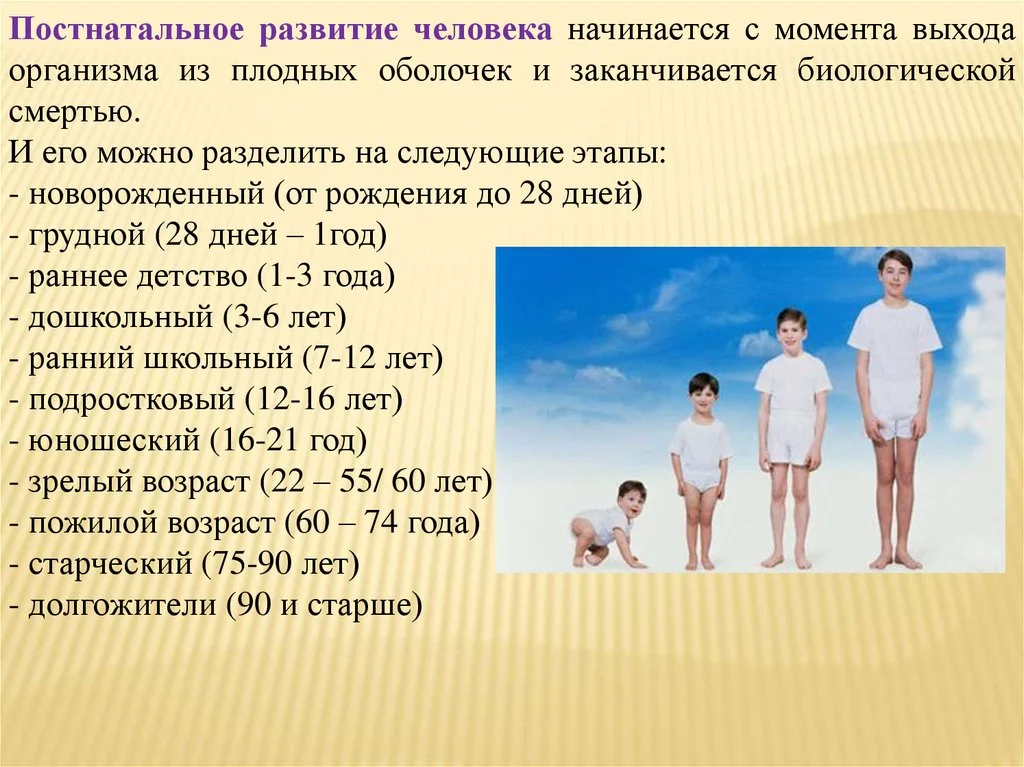 Постнатальное развитие человека начинается с момента выхода организма из плодных оболочек и заканчивается биологической смертью.
И его можно разделить на следующие этапы:
- новорожденный (от рождения до 28 дней)
- грудной (28 дней – 1год)
- раннее детство (1-3 года)
- дошкольный (3-6 лет)
- ранний школьный (7-12 лет)
- подростковый (12-16 лет)
- юношеский (16-21 год)
- зрелый возраст (22 – 55/ 60 лет)
- пожилой возраст (60 – 74 года)
- старческий (75-90 лет)
- долгожители (90 и старше)